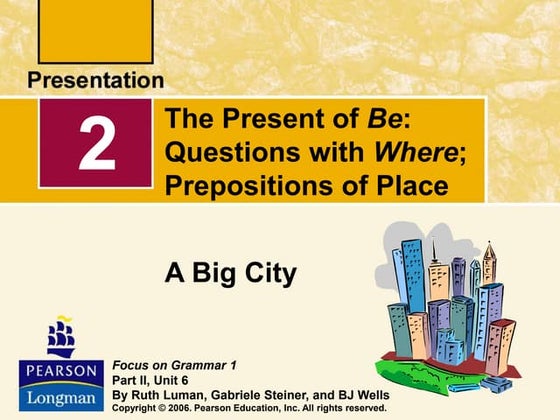 Presentation

2

The Present of Be: Questions with Where; Prepositions of Place

A Big City

PEARSON
Longman

Focus on Grammar 1
Part II, Unit 6
By Ruth Luman, Gabriele Steiner, and BJ Wells
Copyright © 2006. Pearson Education, Inc. All rights reserved.